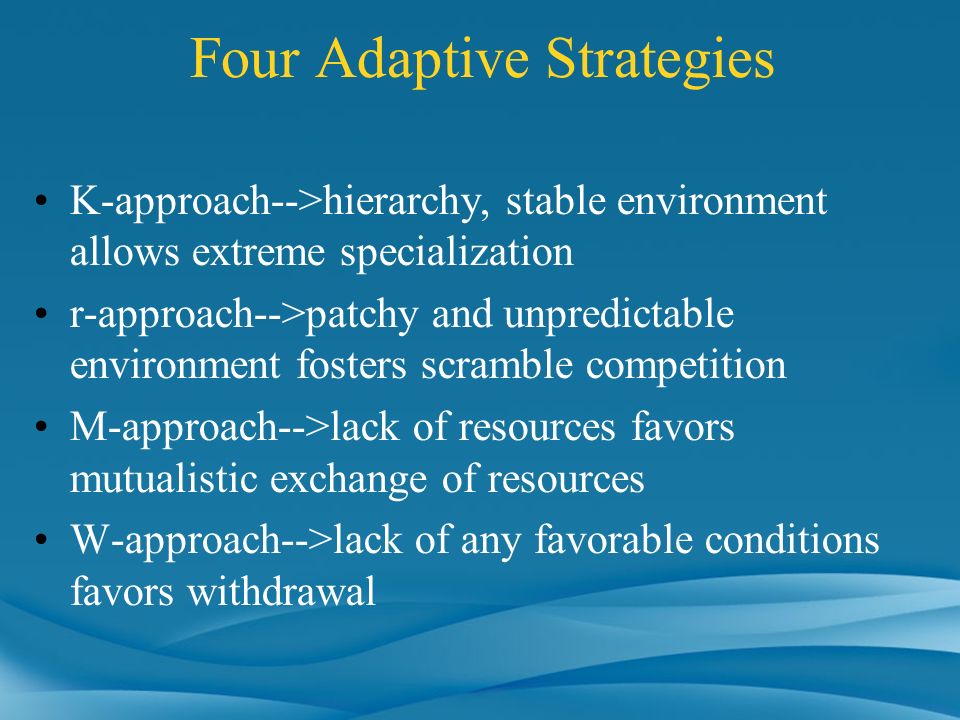 Four Adaptive Strategies

• K-approach-->hierarchy, stable environment allows extreme specialization
• r-approach-->patchy and unpredictable environment fosters scramble competition
• M-approach-->lack of resources favors mutualistic exchange of resources
• W-approach-->lack of any favorable conditions favors withdrawal